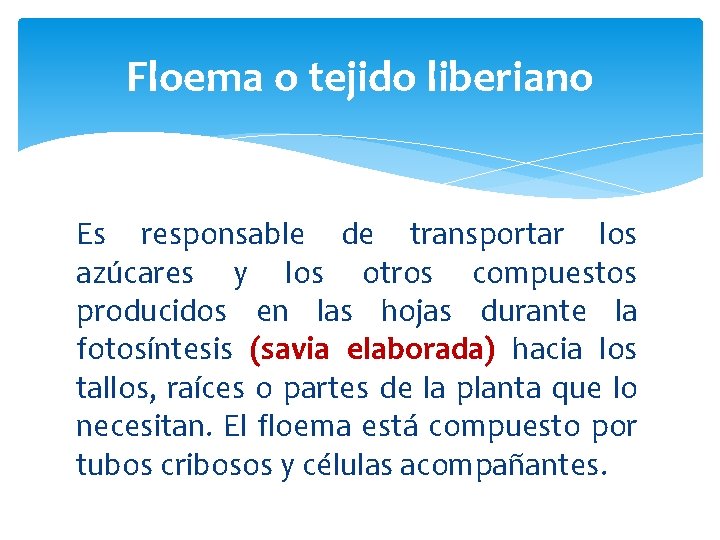 Floema o tejido liberiano

Es responsable de transportar los azúcares y los otros compuestos producidos en las hojas durante la fotosíntesis (savia elaborada) hacia los tallos, raíces o partes de la planta que lo necesitan. El floema está compuesto por tubos cribosos y células acompañantes.